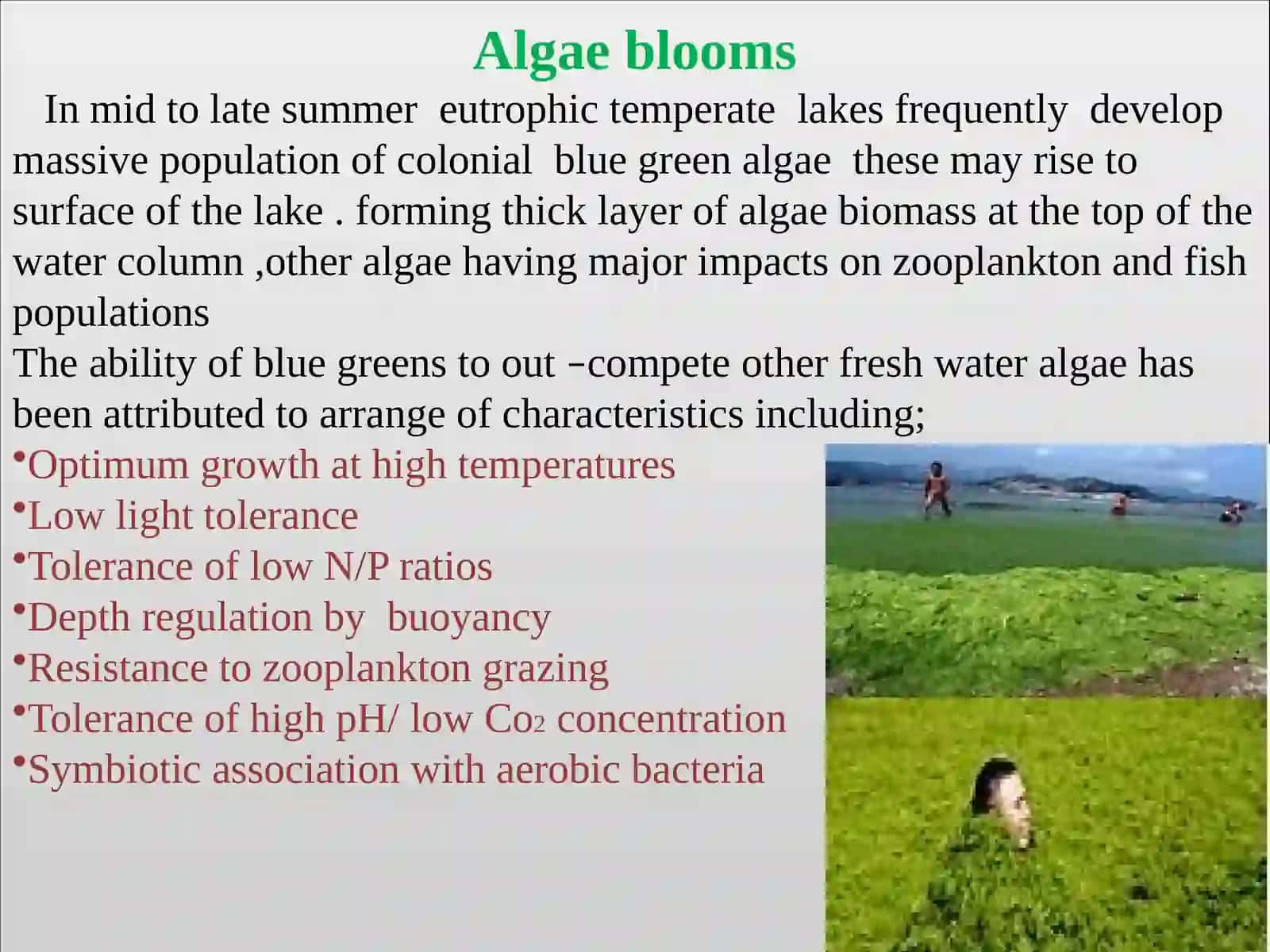 Algae blooms

In mid to late summer eutrophic temperate lakes frequently develop massive population of colonial blue green algae these may rise to surface of the lake . forming thick layer of algae biomass at the top of the water column ,other algae having major impacts on zooplankton and fish populations

The ability of blue greens to out –compete other fresh water algae has been attributed to arrange of characteristics including;

•Optimum growth at high temperatures
•Low light tolerance
•Tolerance of low N/P ratios
•Depth regulation by buoyancy
•Resistance to zooplankton grazing
•Tolerance of high pH/ low $Co_2$ concentration
•Symbiotic association with aerobic bacteria